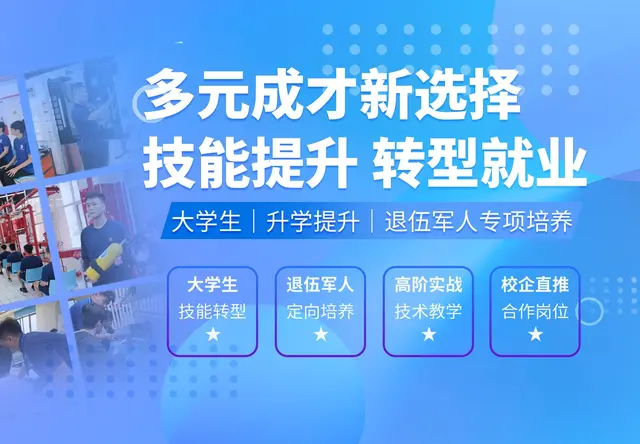 多元成才新选择
技能提升 转型就业

大学生 | 升学提升 | 退伍军人专项培养

大学生
技能转型
★

退伍军人
定向培养
★

高阶实战
技术教学
★

校企直推
合作岗位
★